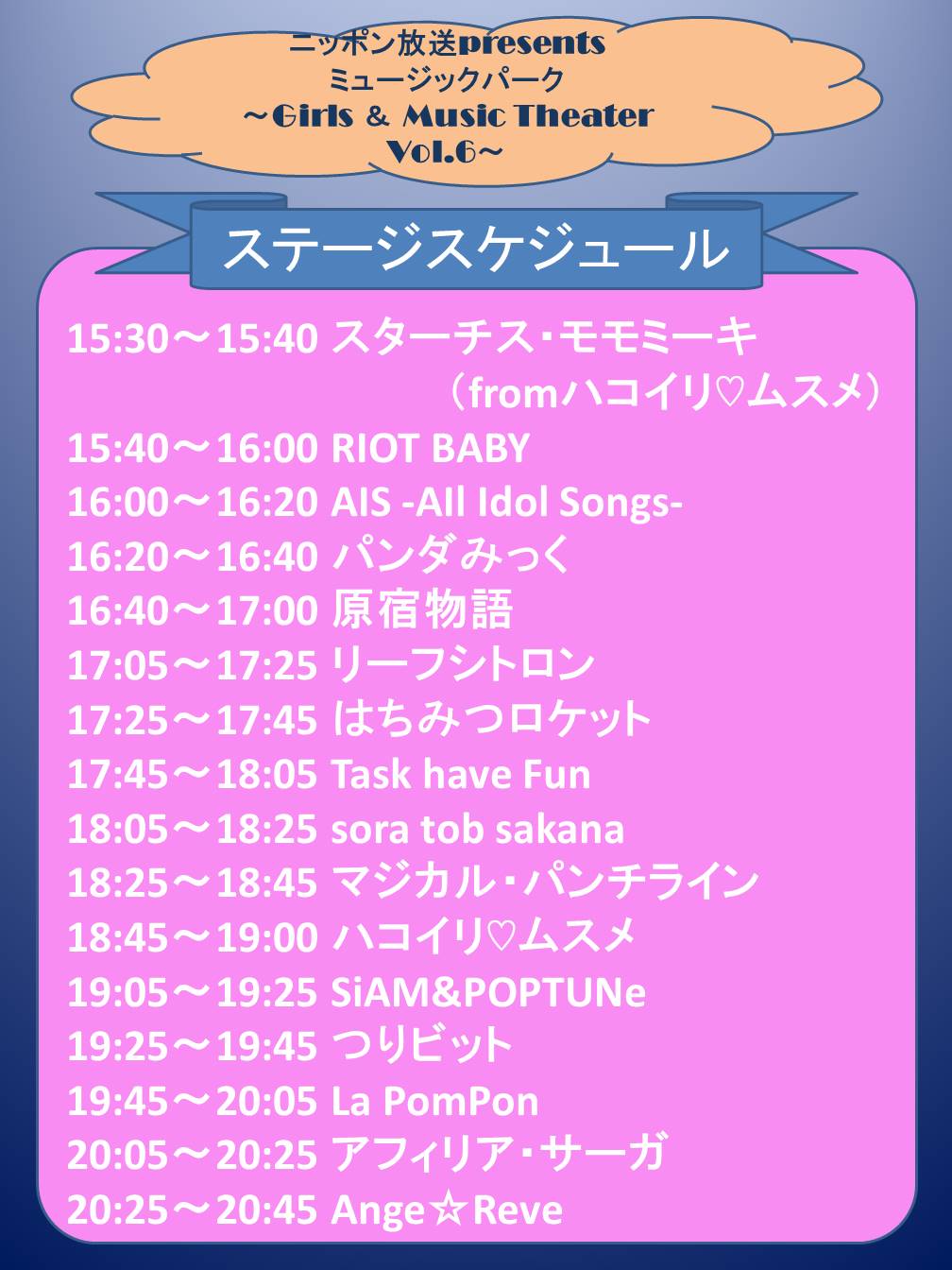 ニッポン放送presents
ミュージックパーク
～Girls ＆ Music Theater
Vol.6～

ステージスケジュール

15:30～15:40 スターチス・モモミーキ
（fromハコイリ♡ムスメ）
15:40～16:00 RIOT BABY
16:00～16:20 AIS -All Idol Songs-
16:20～16:40 パンダみっく
16:40～17:00 原宿物語
17:05～17:25 リーフシトロン
17:25～17:45 はちみつロケット
17:45～18:05 Task have Fun
18:05～18:25 sora tob sakana
18:25～18:45 マジカル・パンチライン
18:45～19:00 ハコイリ♡ムスメ
19:05～19:25 SiAM&POPTUNe
19:25～19:45 つりビット
19:45～20:05 La PomPon
20:05～20:25 アフィリア・サーガ
20:25～20:45 Ange☆Reve